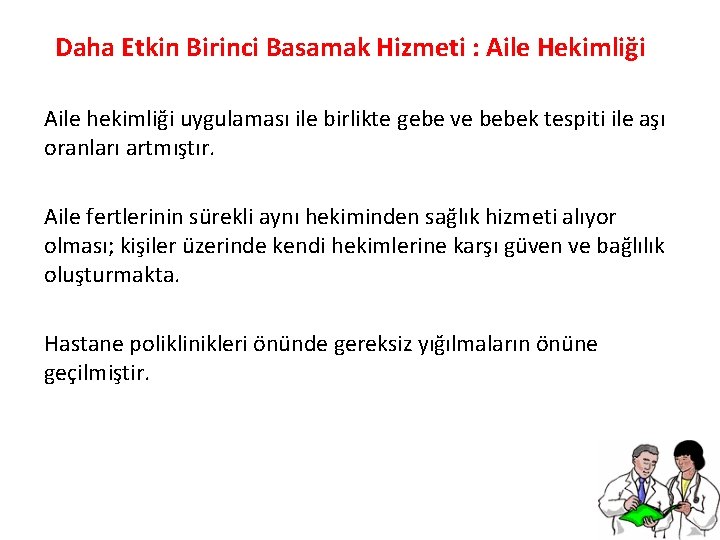 Daha Etkin Birinci Basamak Hizmeti : Aile Hekimliği

Aile hekimliği uygulaması ile birlikte gebe ve bebek tespiti ile aşı oranları artmıştır.

Aile fertlerinin sürekli aynı hekiminden sağlık hizmeti alıyor olması; kişiler üzerinde kendi hekimlerine karşı güven ve bağlılık oluşturmakta.

Hastane poliklinikleri önünde gereksiz yığılmaların önüne geçilmiştir.